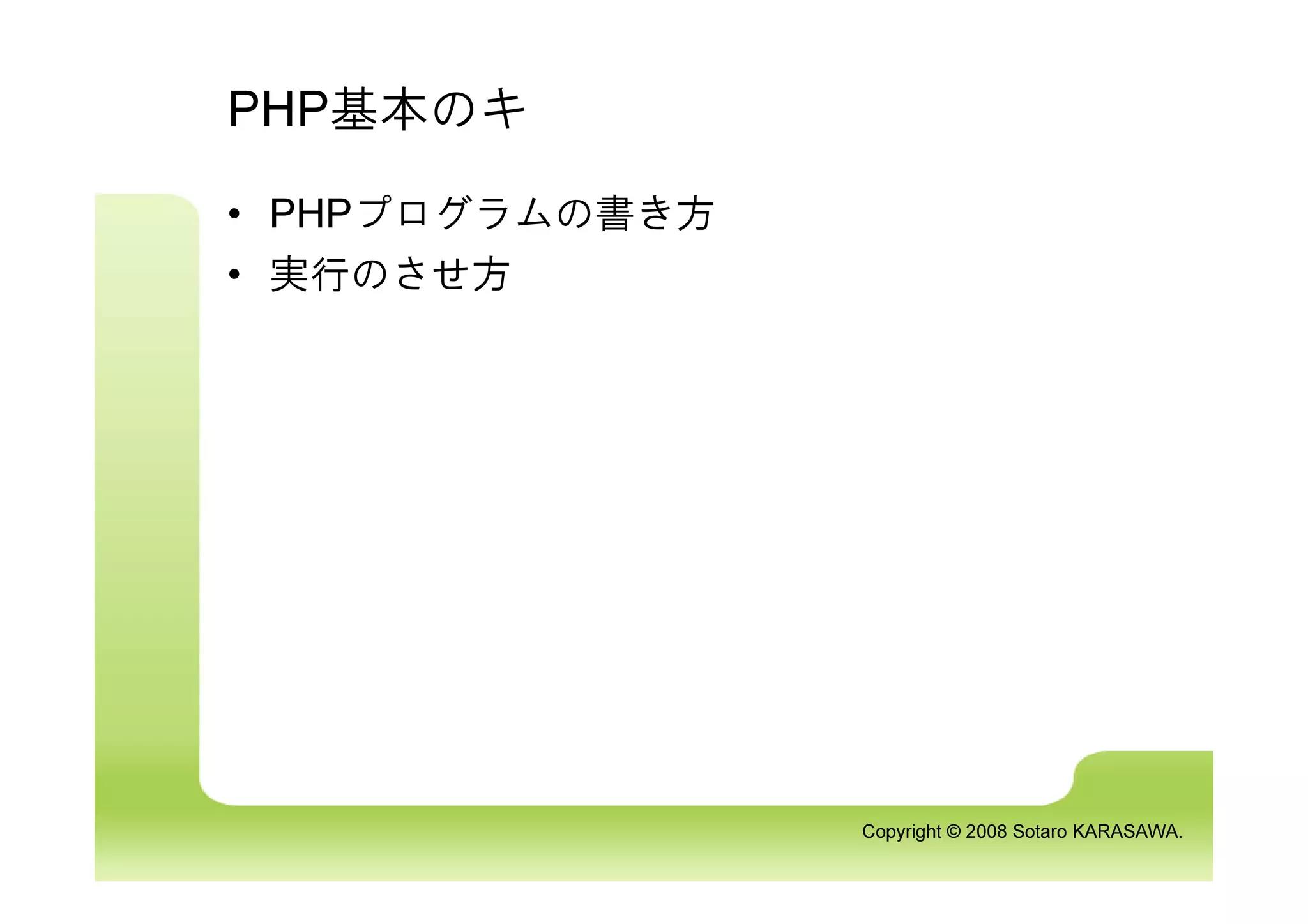 PHP基本のキ

• PHPプログラムの書き方
• 実行のさせ方

Copyright © 2008 Sotaro KARASAWA.